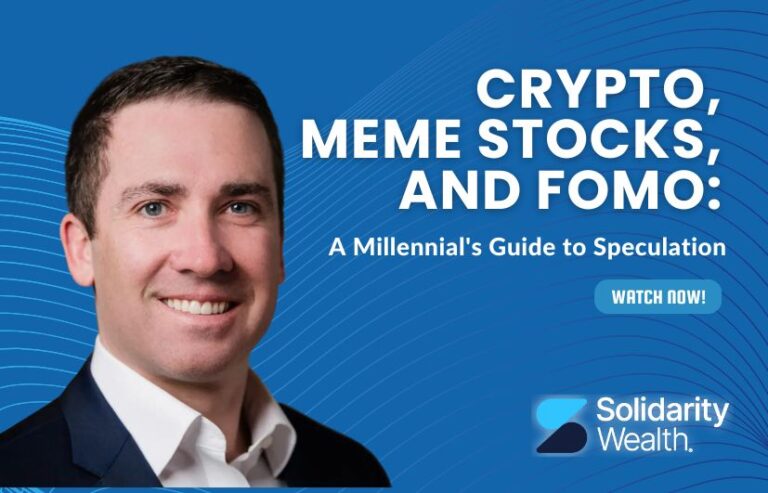 CRYPTO, MEME STOCKS, AND FOMO:

A Millennial's Guide to Speculation

WATCH NOW!

Solidarity Wealth.